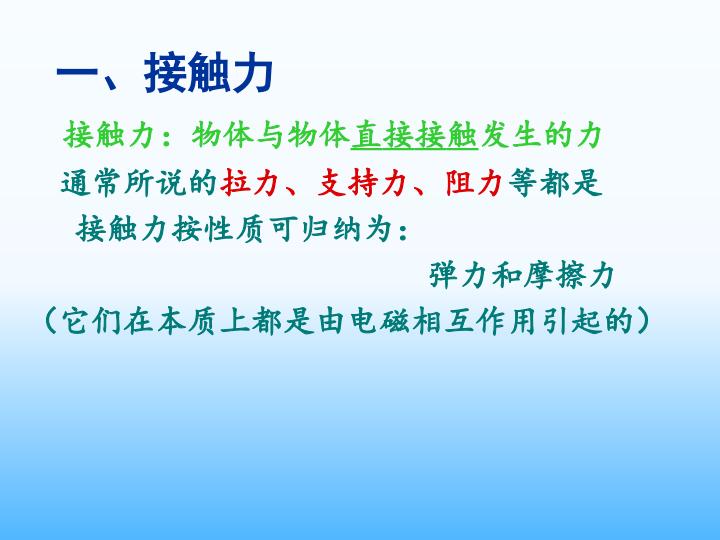 一、接触力

接触力：物体与物体直接接触发生的力

通常所说的拉力、支持力、阻力等都是

接触力按性质可归纳为：

弹力和摩擦力

（它们在本质上都是由电磁相互作用引起的）